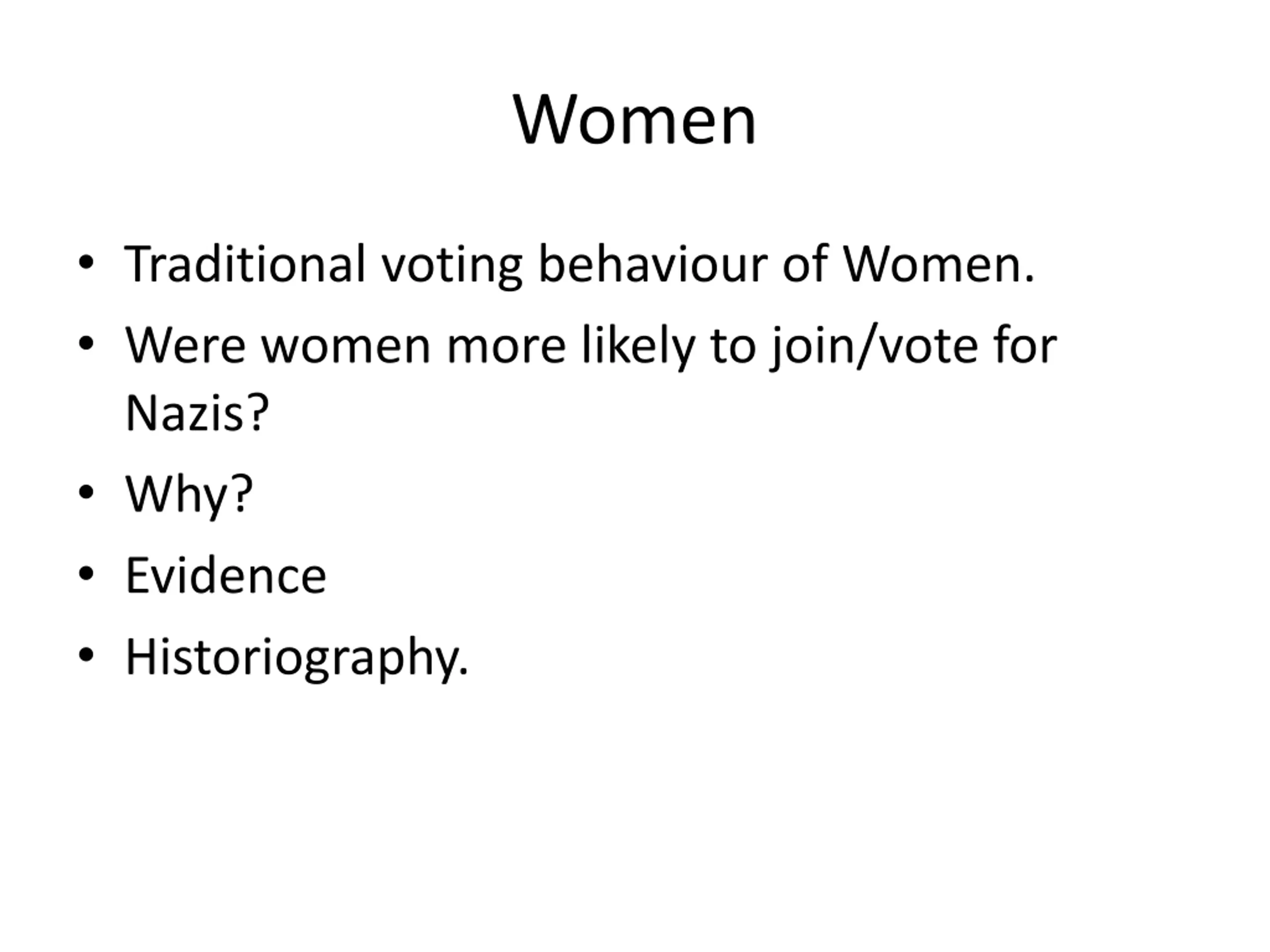 Women

• Traditional voting behaviour of Women.
• Were women more likely to join/vote for Nazis?
• Why?
• Evidence
• Historiography.